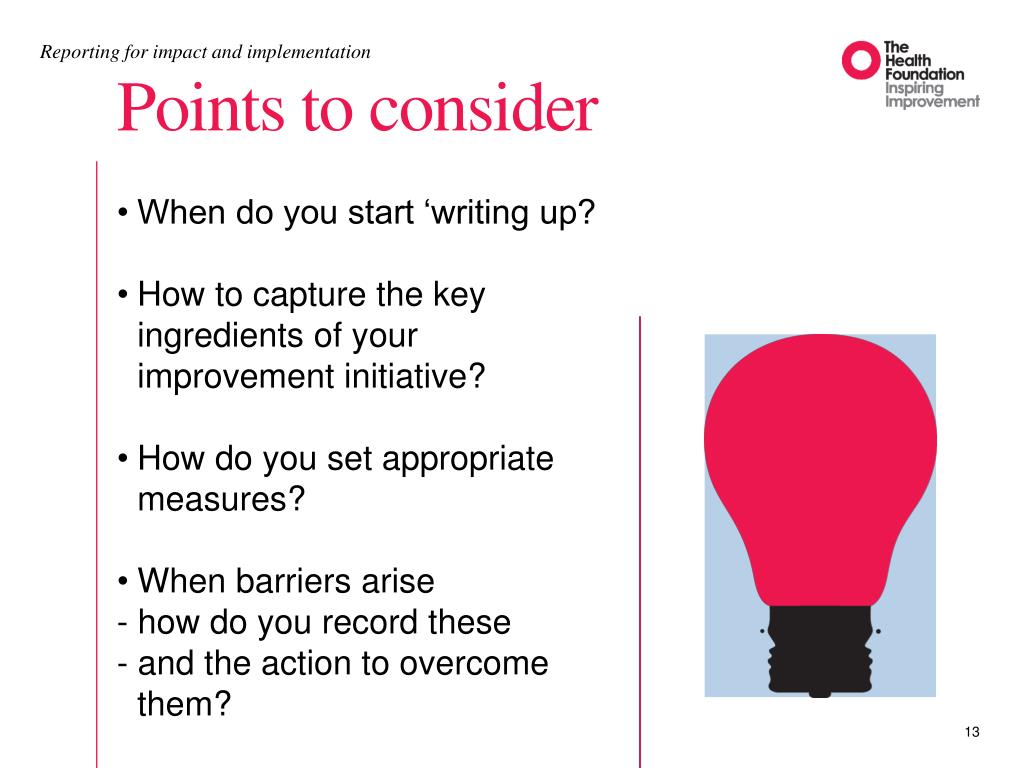 Reporting for impact and implementation

The Health Foundation
Inspiring Improvement

Points to consider

• When do you start ‘writing up?

• How to capture the key ingredients of your improvement initiative?

• How do you set appropriate measures?

• When barriers arise
- how do you record these
- and the action to overcome them?

13